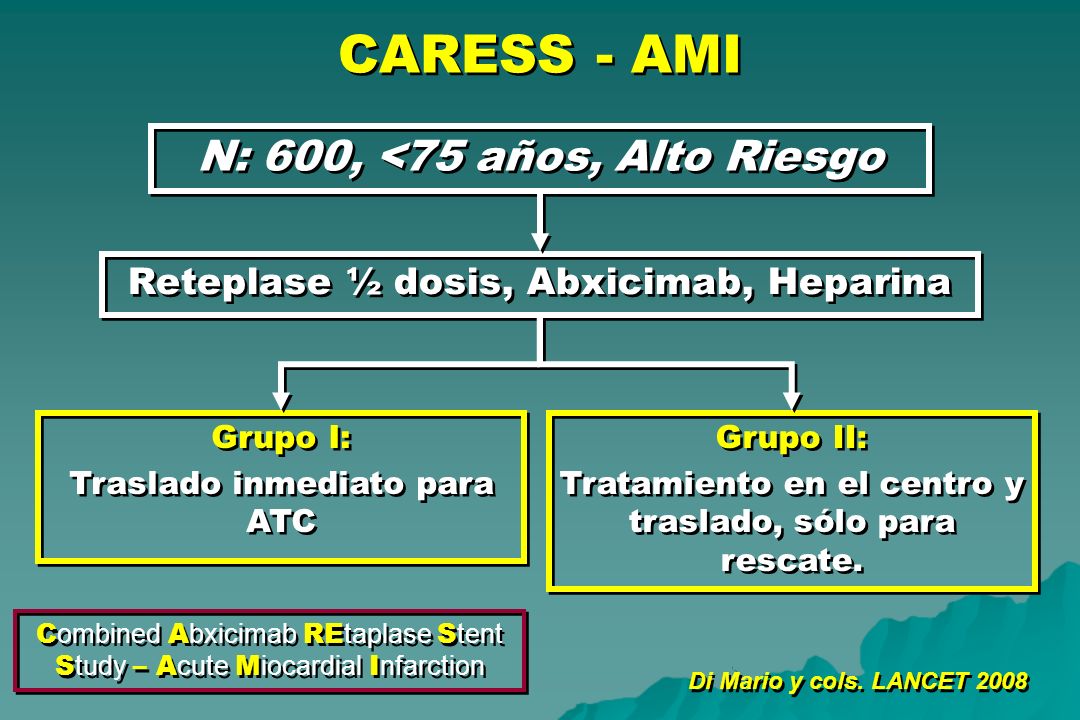 CARESS - AMI

N: 600, <75 años, Alto Riesgo

Reteplase ½ dosis, Abxicimab, Heparina

Grupo I:
Traslado inmediato para ATC

Grupo II:
Tratamiento en el centro y traslado, sólo para rescate.

Combined Abxicimab REtaplase Stent Study – Acute Miocardial Infarction

Di Mario y cols. LANCET 2008